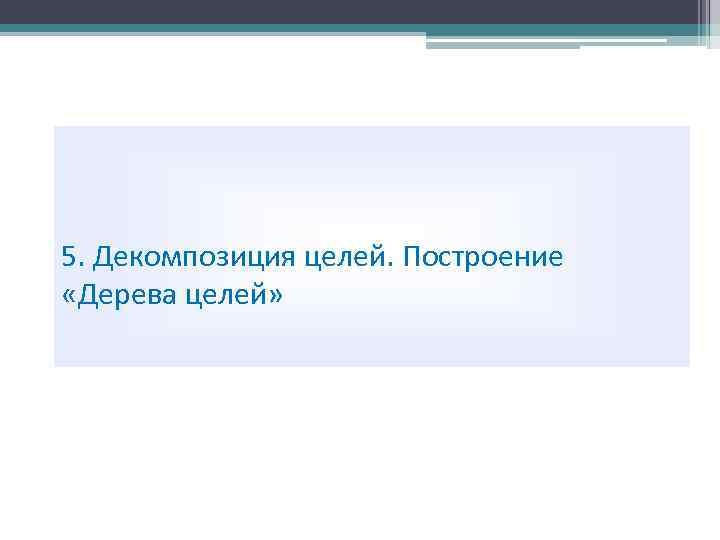 5. Декомпозиция целей. Построение «Дерева целей»